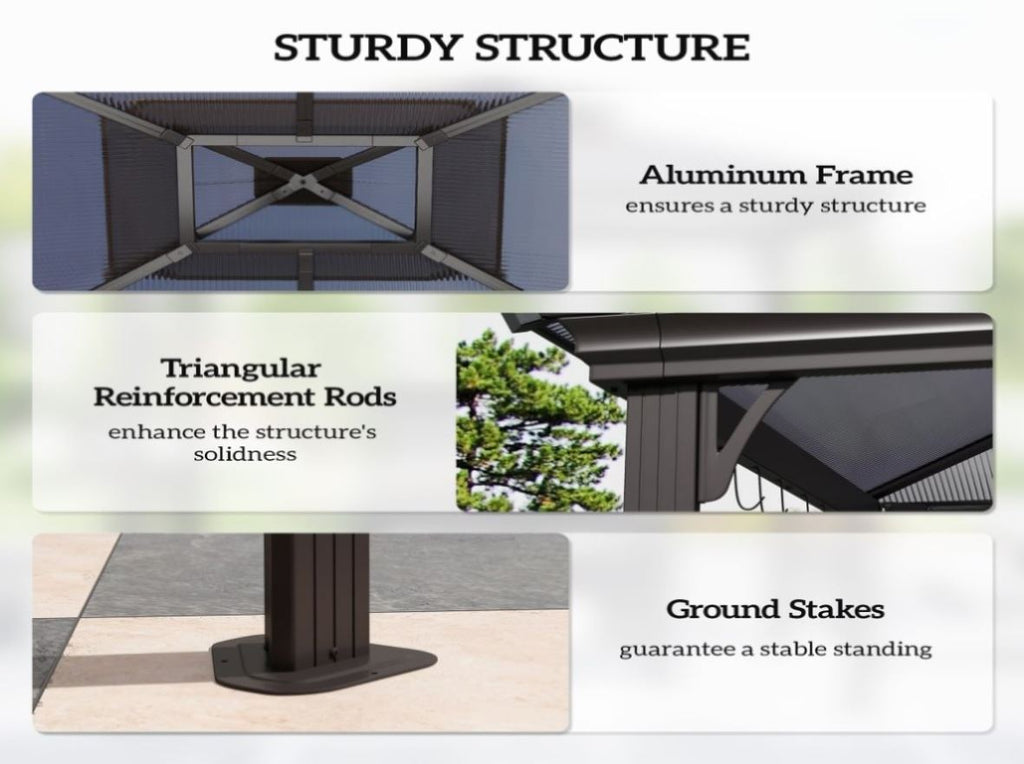 STURDY STRUCTURE

Aluminum Frame
ensures a sturdy structure

Triangular Reinforcement Rods
enhance the structure's solidness

Ground Stakes
guarantee a stable standing